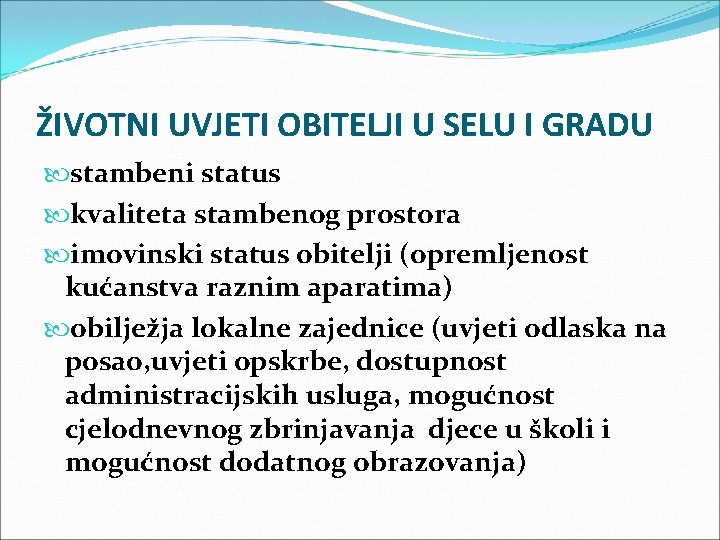 ŽIVOTNI UVJETI OBITELJI U SELU I GRADU

stambeni status

kvaliteta stambenog prostora

imovinski status obitelji (opremljenost kućanstva raznim aparatima)

obilježja lokalne zajednice (uvjeti odlaska na posao,uvjeti opskrbe, dostupnost administracijskih usluga, mogućnost cjelodnevnog zbrinjavanja djece u školi i mogućnost dodatnog obrazovanja)